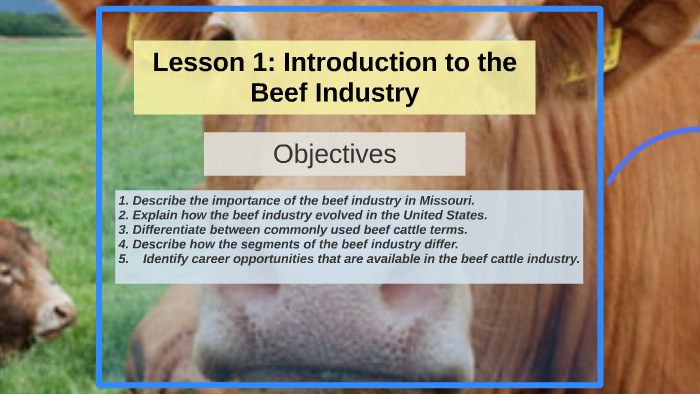 Lesson 1: Introduction to the Beef Industry

Objectives

1. Describe the importance of the beef industry in Missouri.
2. Explain how the beef industry evolved in the United States.
3. Differentiate between commonly used beef cattle terms.
4. Describe how the segments of the beef industry differ.
5. Identify career opportunities that are available in the beef cattle industry.